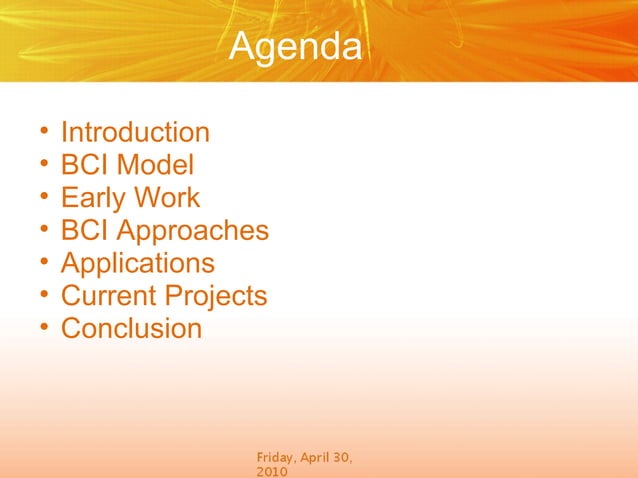 Agenda

• Introduction
• BCI Model
• Early Work
• BCI Approaches
• Applications
• Current Projects
• Conclusion

Friday, April 30, 2010